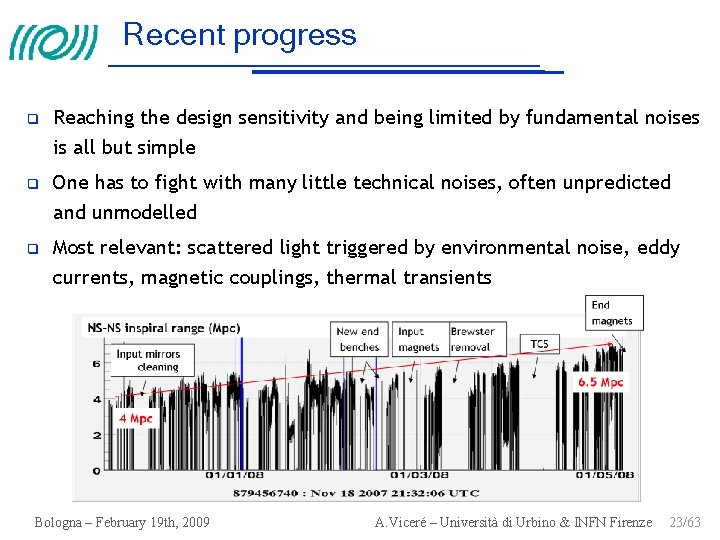 Recent progress

Reaching the design sensitivity and being limited by fundamental noises is all but simple

One has to fight with many little technical noises, often unpredicted and unmodelled

Most relevant: scattered light triggered by environmental noise, eddy currents, magnetic couplings, thermal transients

NS-NS inspiral range (Mpc)
Input mirrors cleaning
New end benches
Input magnets
Brewster removal
TCS
End magnets
4 Mpc
6.5 Mpc
6
4
2
0
01/01/08
01/03/08
01/05/08
879456740 : Nov 18 2007 21:32:06 UTC

Bologna – February 19th, 2009
A.Viceré – Università di Urbino & INFN Firenze 23/63